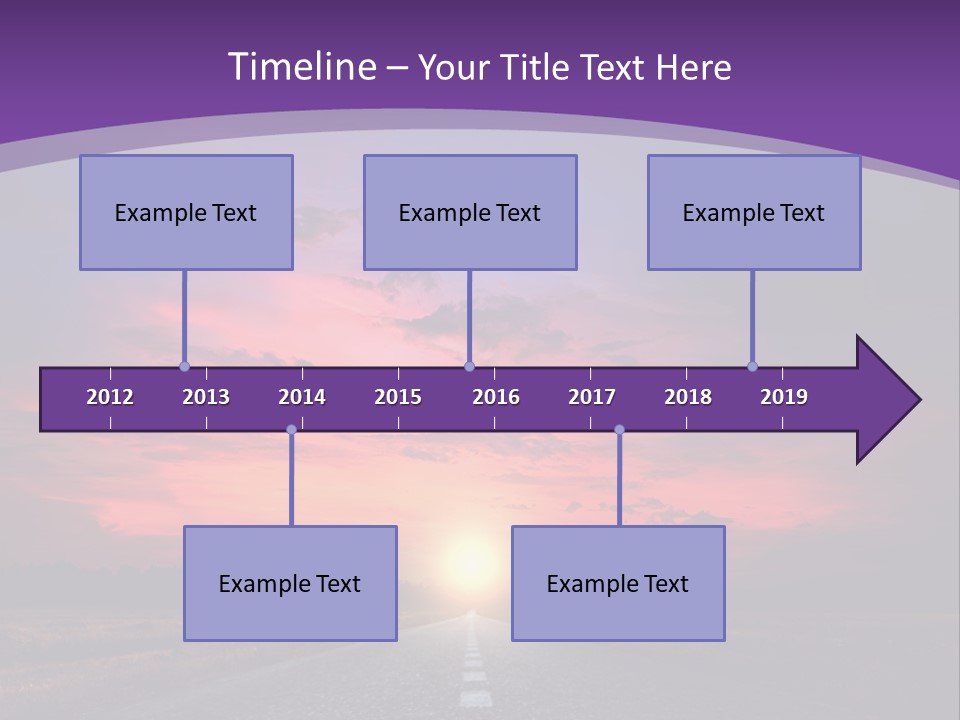 Timeline – Your Title Text Here

Example Text

Example Text

Example Text

2012 2013 2014 2015 2016 2017 2018 2019

Example Text

Example Text